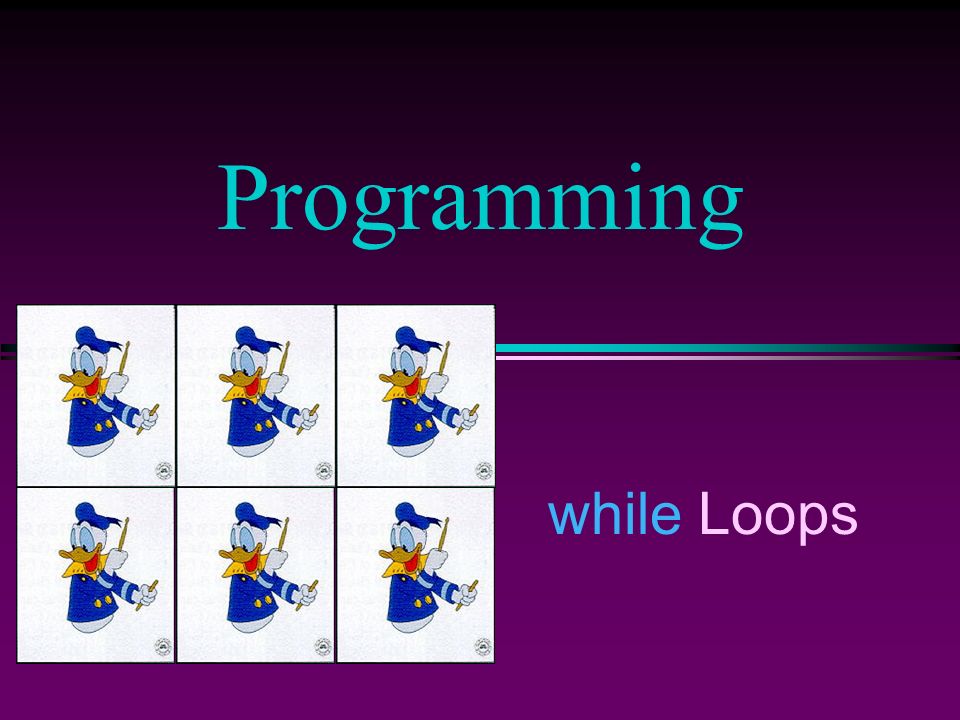 Programming

while Loops